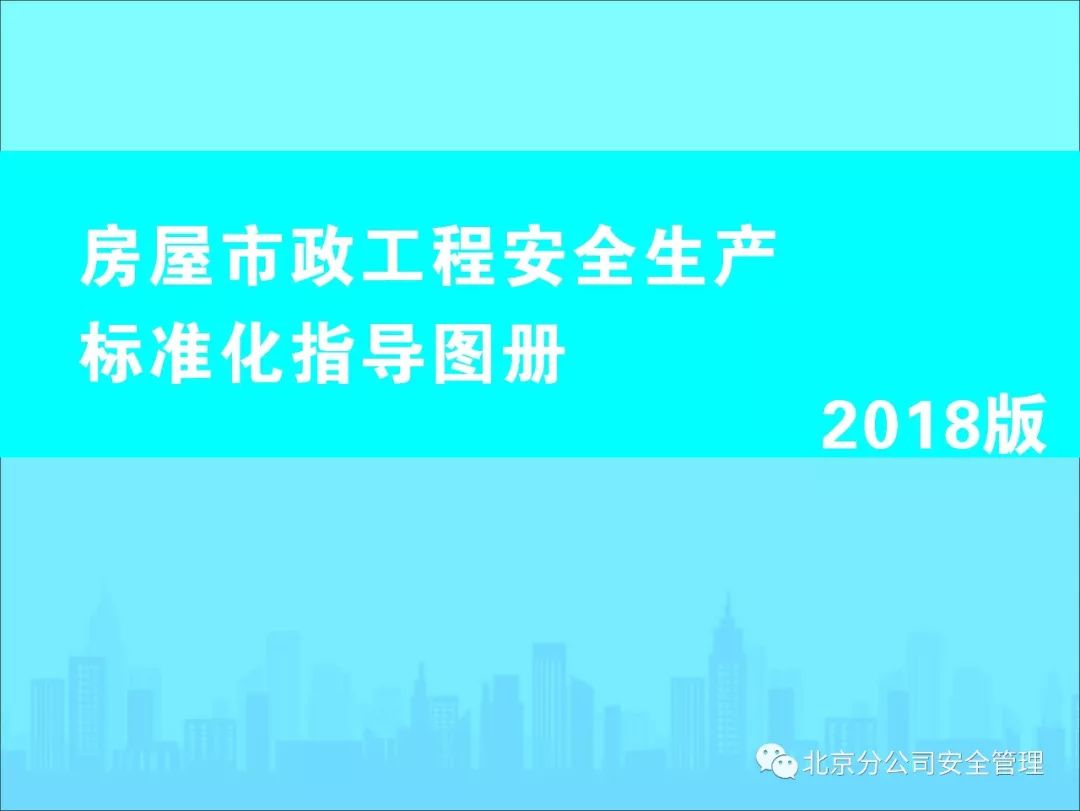 房屋市政工程安全生产
标准化指导图册

2018版

北京分公司安全管理